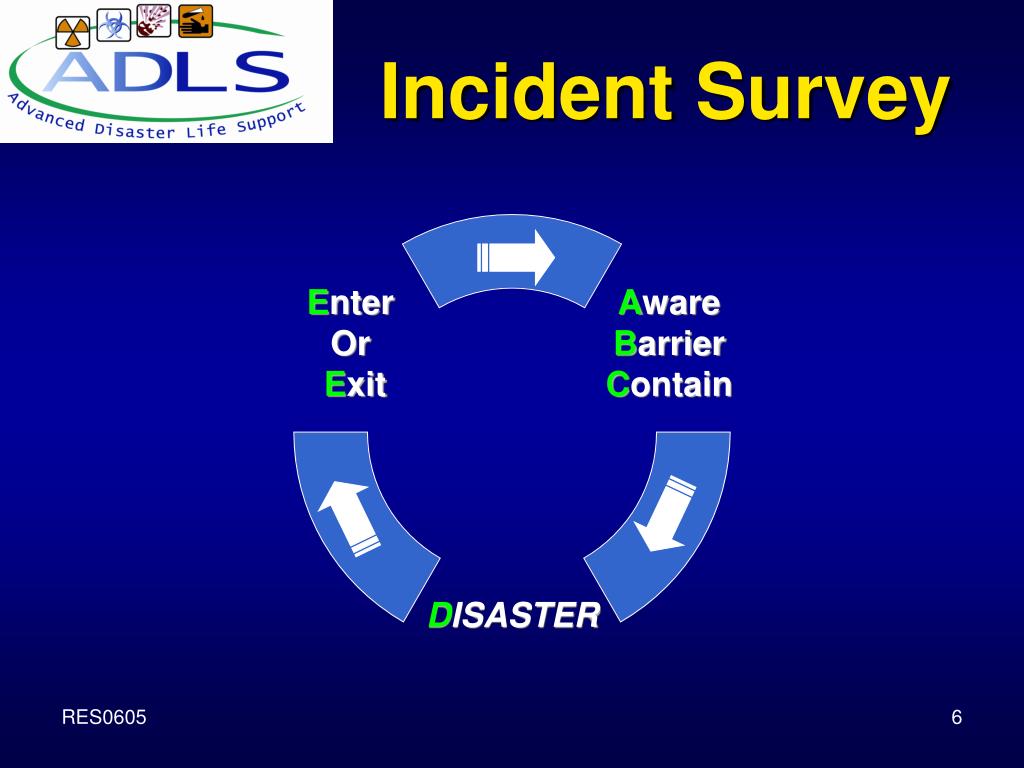 ADLS
Advanced Disaster Life Support

Incident Survey

Enter
Or
Exit

Aware
Barrier
Contain

DISASTER

RES0605

6